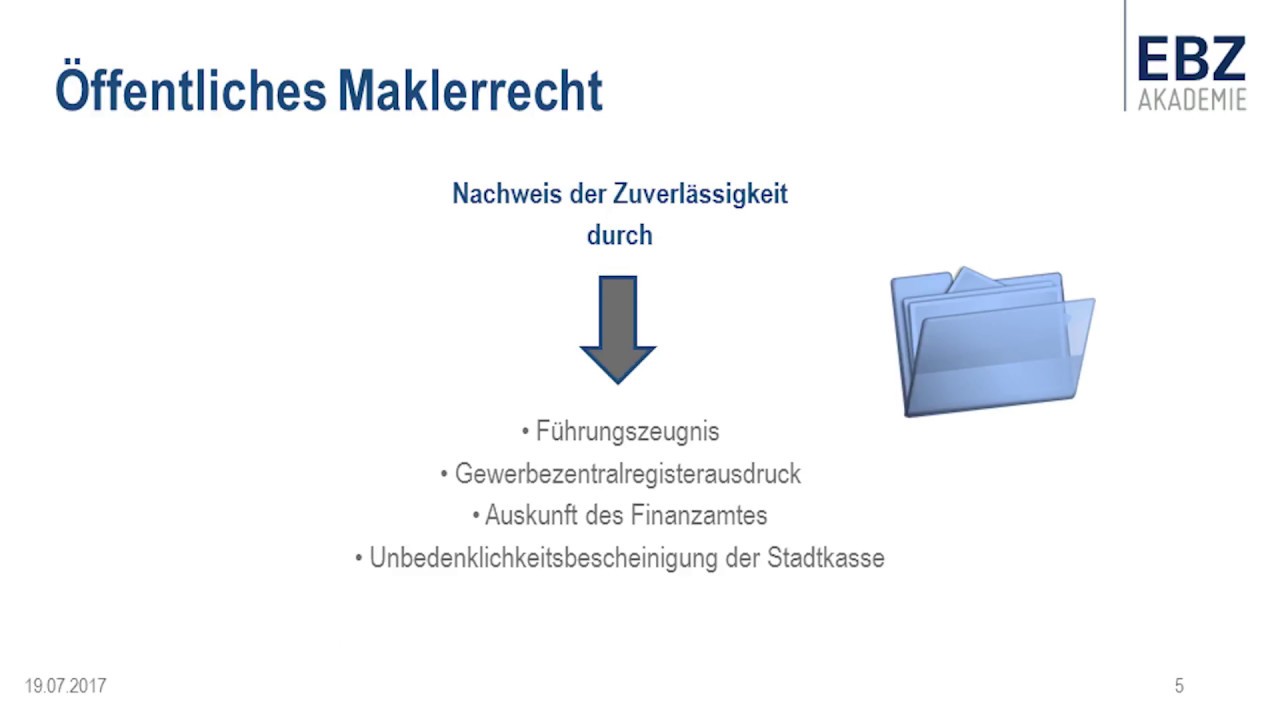 Öffentliches Maklerrecht

EBZ
AKADEMIE

Nachweis der Zuverlässigkeit
durch

• Führungszeugnis
• Gewerbezentralregisterausdruck
• Auskunft des Finanzamtes
• Unbedenklichkeitsbescheinigung der Stadtkasse

19.07.2017

5